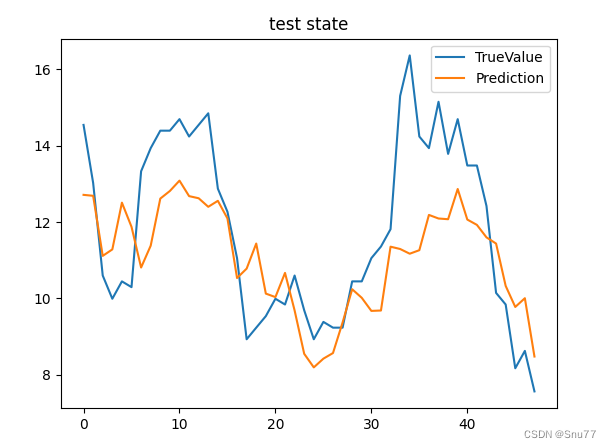 test state

TrueValue
Prediction

16
14
12
10
8

0
10
20
30
40

CSDN @Snu77